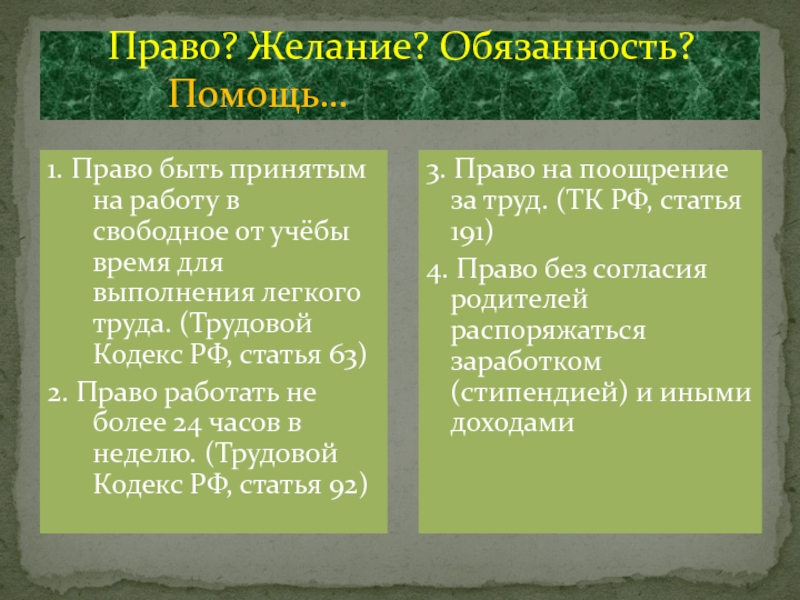 Право? Желание? Обязанность? Помощь…

1. Право быть принятым на работу в свободное от учёбы время для выполнения легкого труда. (Трудовой Кодекс РФ, статья 63)

2. Право работать не более 24 часов в неделю. (Трудовой Кодекс РФ, статья 92)

3. Право на поощрение за труд. (ТК РФ, статья 191)

4. Право без согласия родителей распоряжаться заработком (стипендией) и иными доходами